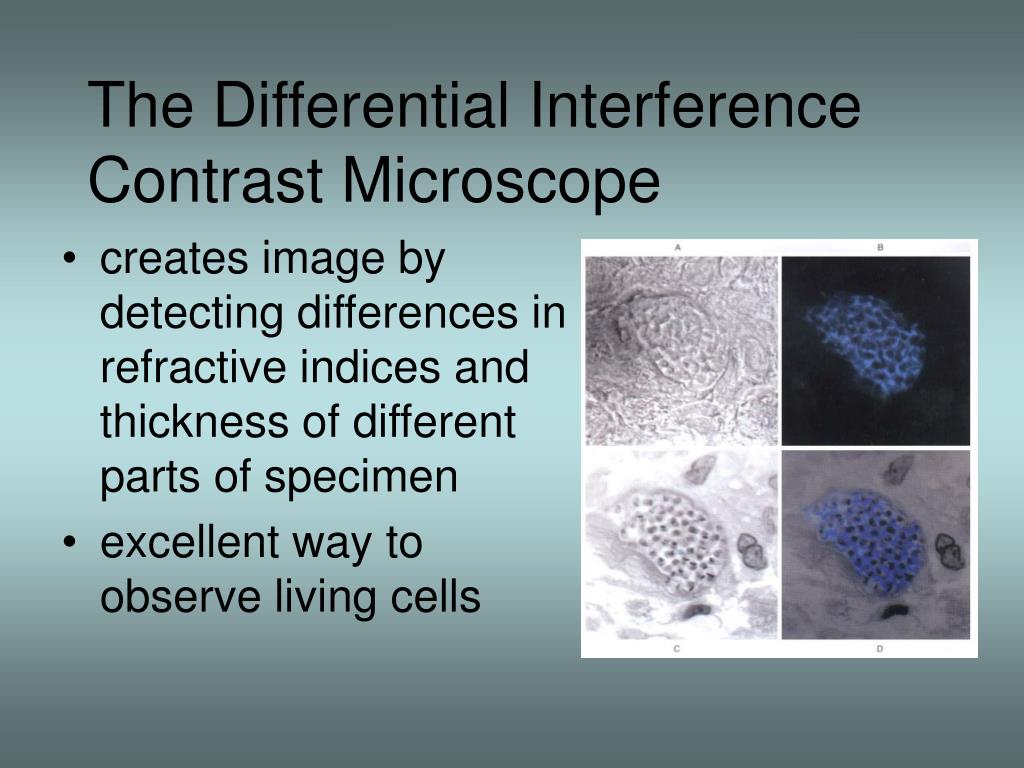 The Differential Interference Contrast Microscope

• creates image by detecting differences in refractive indices and thickness of different parts of specimen
• excellent way to observe living cells

A
B
C
D